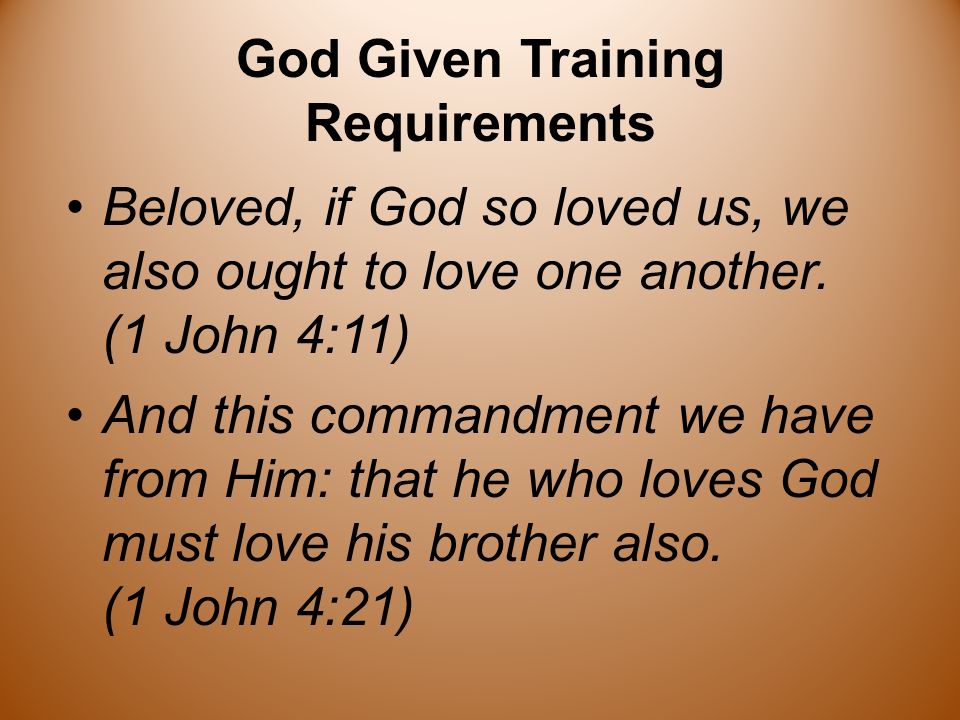 God Given Training Requirements

• Beloved, if God so loved us, we also ought to love one another. (1 John 4:11)

• And this commandment we have from Him: that he who loves God must love his brother also. (1 John 4:21)